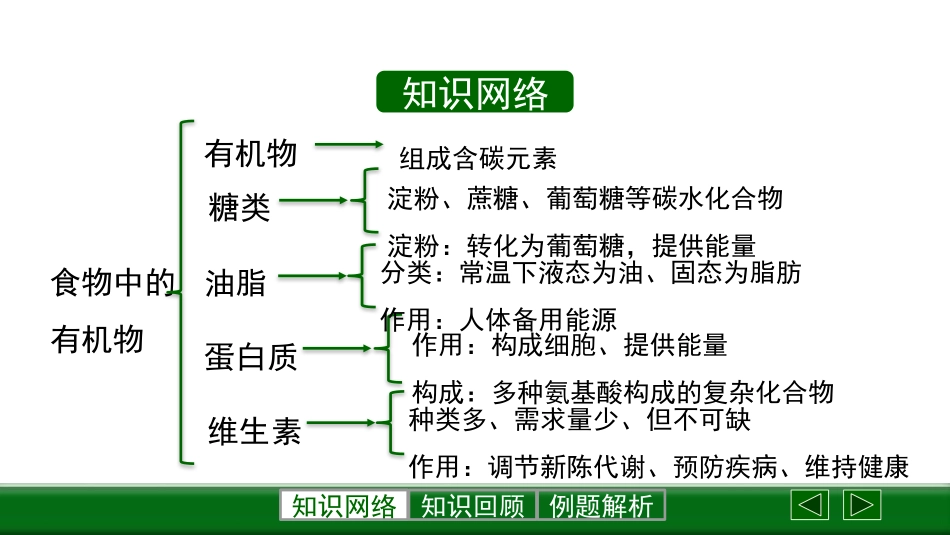 知识网络

食物中的有机物

有机物 组成含碳元素

糖类
淀粉、蔗糖、葡萄糖等碳水化合物
淀粉：转化为葡萄糖，提供能量

油脂
分类：常温下液态为油、固态为脂肪
作用：人体备用能源

蛋白质
作用：构成细胞、提供能量
构成：多种氨基酸构成的复杂化合物

维生素
种类多、需求量少、但不可缺
作用：调节新陈代谢、预防疾病、维持健康

知识网络 知识回顾 例题解析